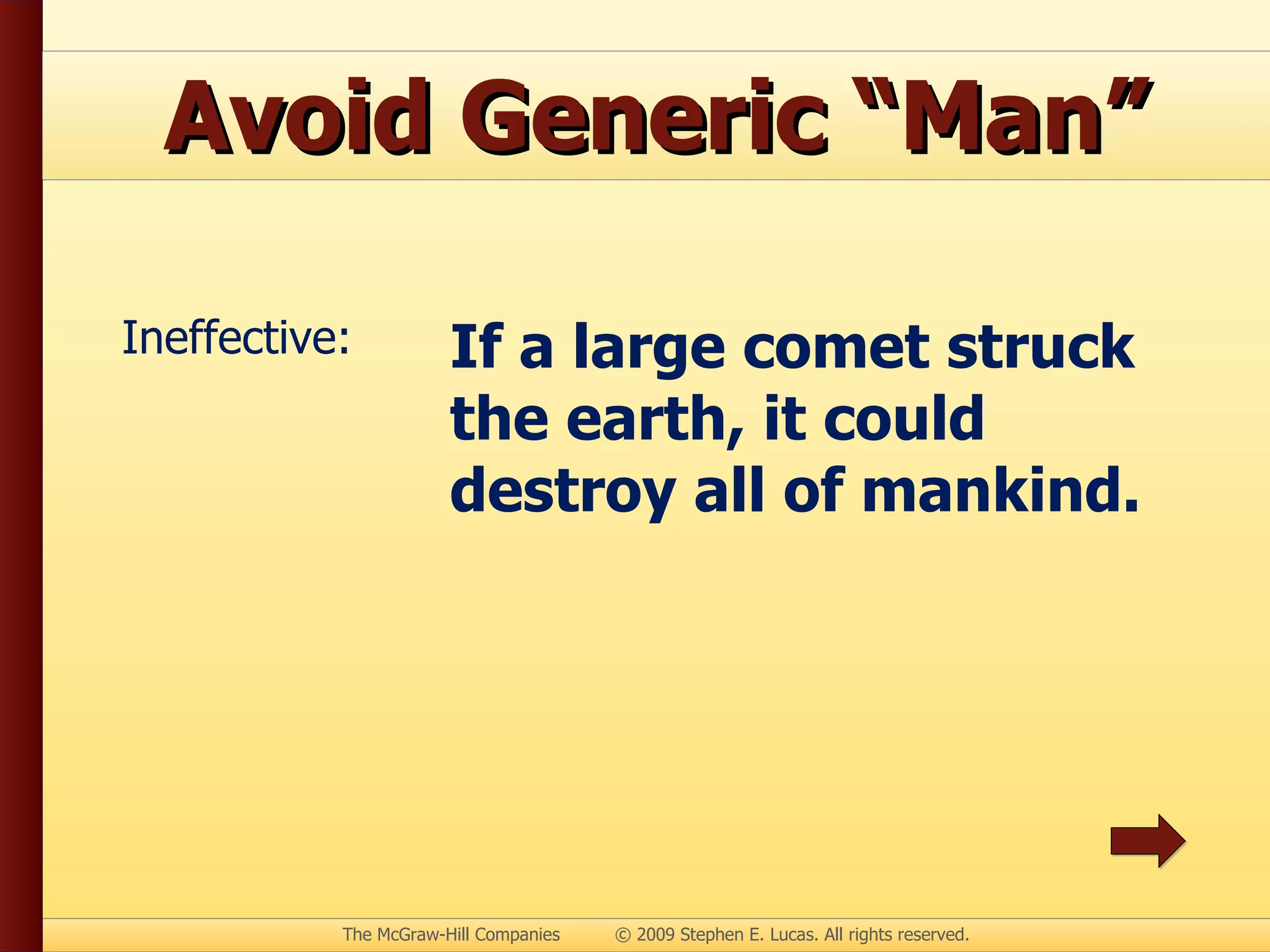 Avoid Generic “Man”

Ineffective:

If a large comet struck the earth, it could destroy all of mankind.

The McGraw-Hill Companies © 2009 Stephen E. Lucas. All rights reserved.